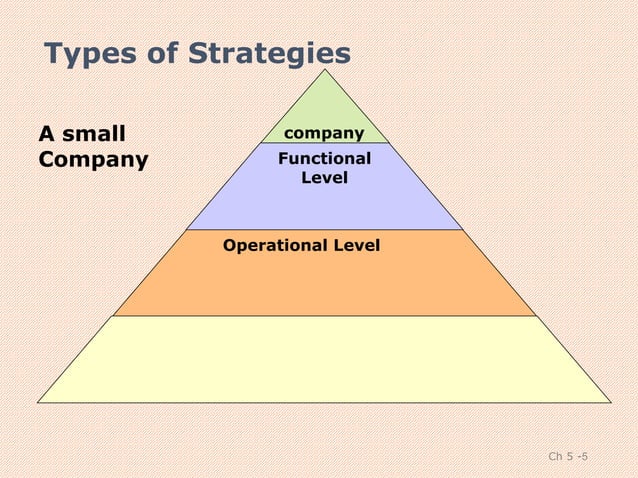 Types of Strategies

A small Company

company

Functional Level

Operational Level

Ch 5 -5